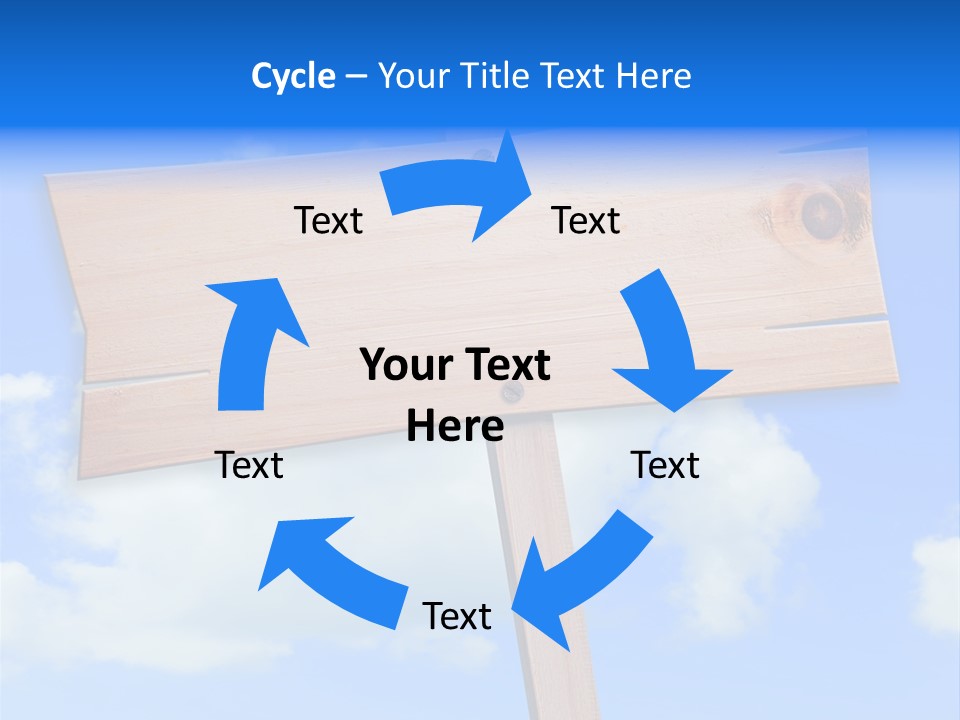 Cycle – Your Title Text Here

Text

Text

Your Text Here

Text

Text

Text